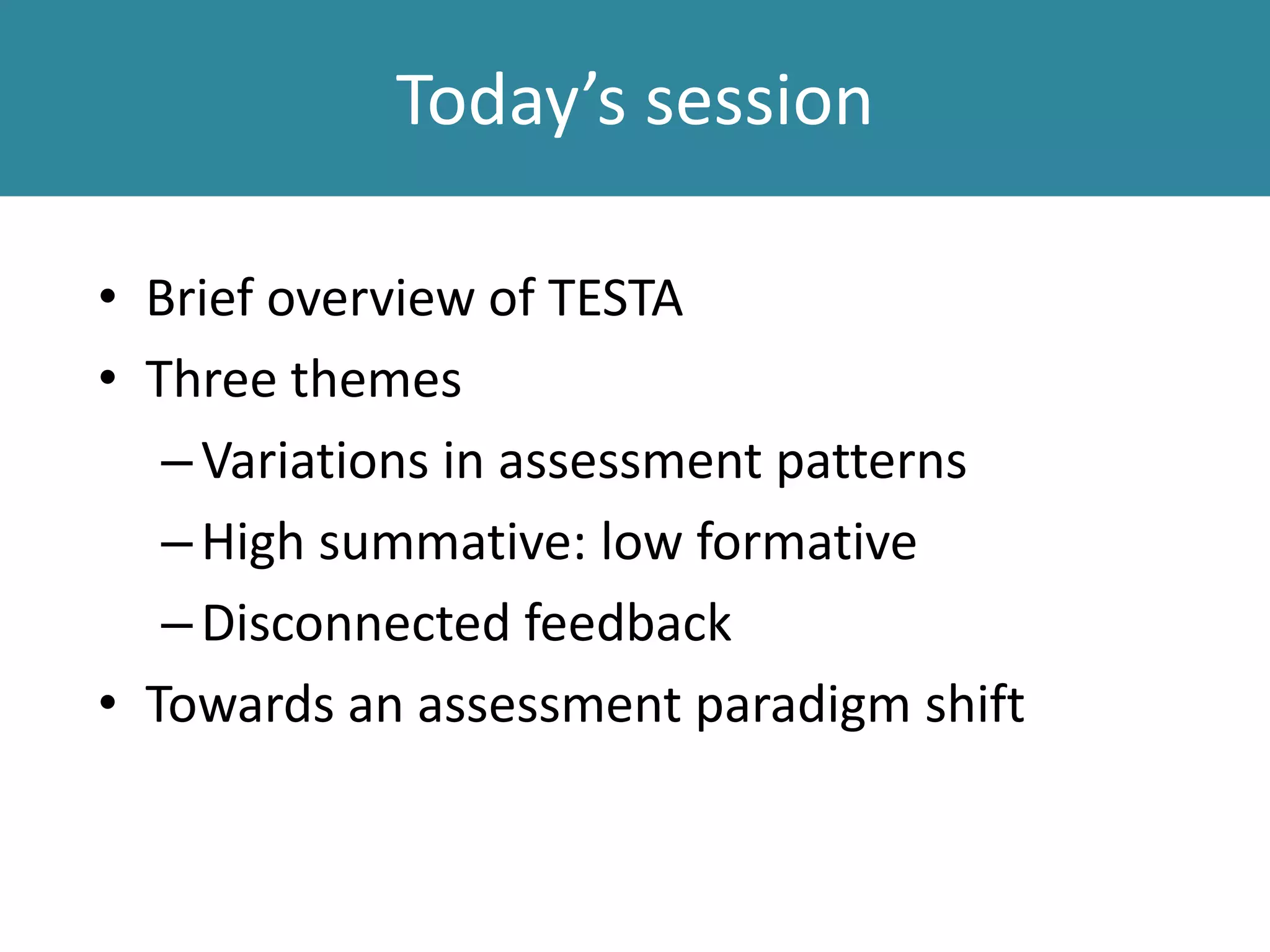 Today’s session

• Brief overview of TESTA
• Three themes
– Variations in assessment patterns
– High summative: low formative
– Disconnected feedback
• Towards an assessment paradigm shift